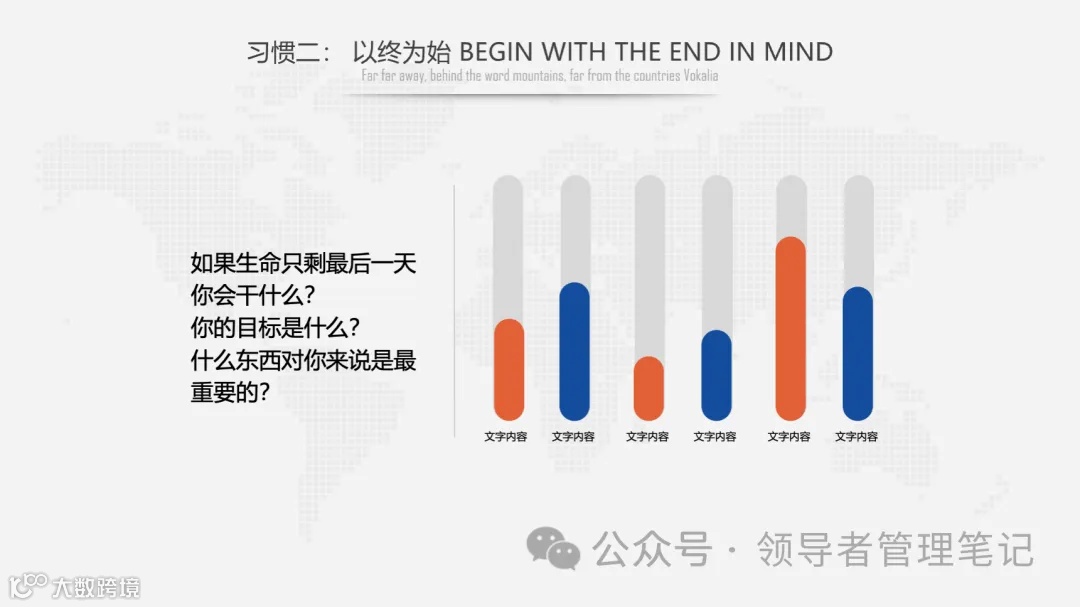 习惯二： 以终为始 BEGIN WITH THE END IN MIND
Far far away, behind the word mountains, far from the countries Vokalia

如果生命只剩最后一天
你会干什么？
你的目标是什么？
什么东西对你来说是最重要的？

文字内容
文字内容
文字内容
文字内容
文字内容
文字内容

公众号 · 领导者管理笔记

大数跨境